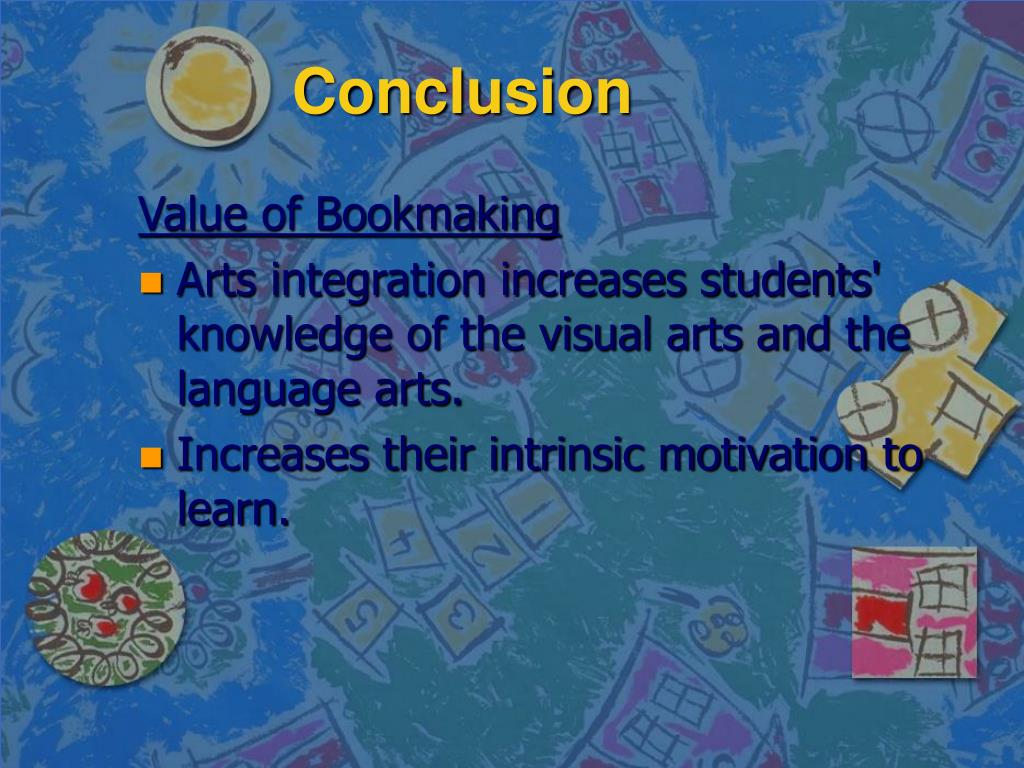 Conclusion

Value of Bookmaking

- Arts integration increases students' knowledge of the visual arts and the language arts.
- Increases their intrinsic motivation to learn.